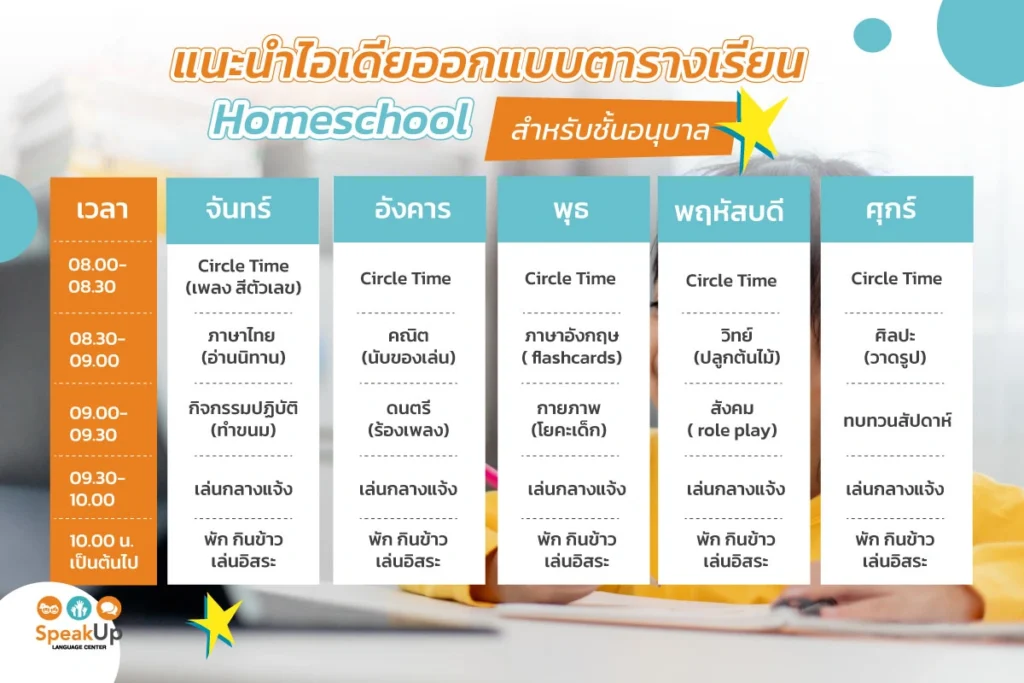 แนะนำไอเดียออกแบบตารางเรียน

Homeschool สำหรับชั้นอนุบาล

| เวลา | จันทร์ | อังคาร | พุธ | พฤหัสบดี | ศุกร์ |
|---|---|---|---|---|---|
| 08.00-08.30 | Circle Time (เพลง สีตัวเลข) | Circle Time | Circle Time | Circle Time | Circle Time |
| 08.30-09.00 | ภาษาไทย (อ่านนิทาน) | คณิต (นับของเล่น) | ภาษาอังกฤษ ( flashcards) | วิทย์ (ปลูกต้นไม้) | ศิลปะ (วาดรูป) |
| 09.00-09.30 | กิจกรรมปฏิบัติ (ทำขนม) | ดนตรี (ร้องเพลง) | กายภาพ (โยคะเด็ก) | สังคม ( role play) | ทบทวนสัปดาห์ |
| 09.30-10.00 | เล่นกลางแจ้ง | เล่นกลางแจ้ง | เล่นกลางแจ้ง | เล่นกลางแจ้ง | เล่นกลางแจ้ง |
| 10.00 น. เป็นต้นไป | พัก กินข้าว เล่นอิสระ | พัก กินข้าว เล่นอิสระ | พัก กินข้าว เล่นอิสระ | พัก กินข้าว เล่นอิสระ | พัก กินข้าว เล่นอิสระ |

SpeakUp LANGUAGE CENTER